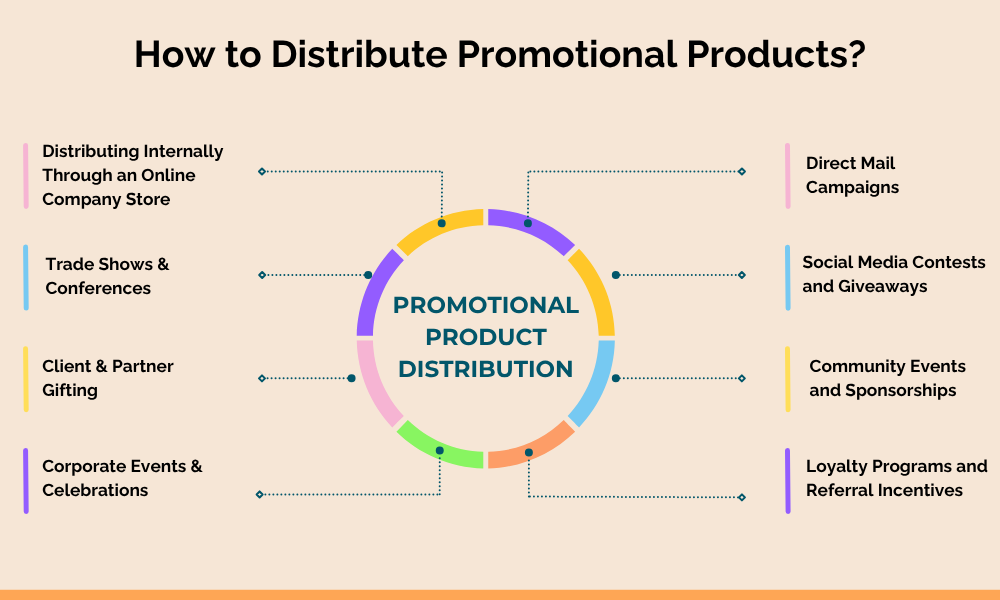 How to Distribute Promotional Products?

Distributing Internally Through an Online Company Store

Trade Shows & Conferences

Client & Partner Gifting

Corporate Events & Celebrations

PROMOTIONAL PRODUCT DISTRIBUTION

Direct Mail Campaigns

Social Media Contests and Giveaways

Community Events and Sponsorships

Loyalty Programs and Referral Incentives